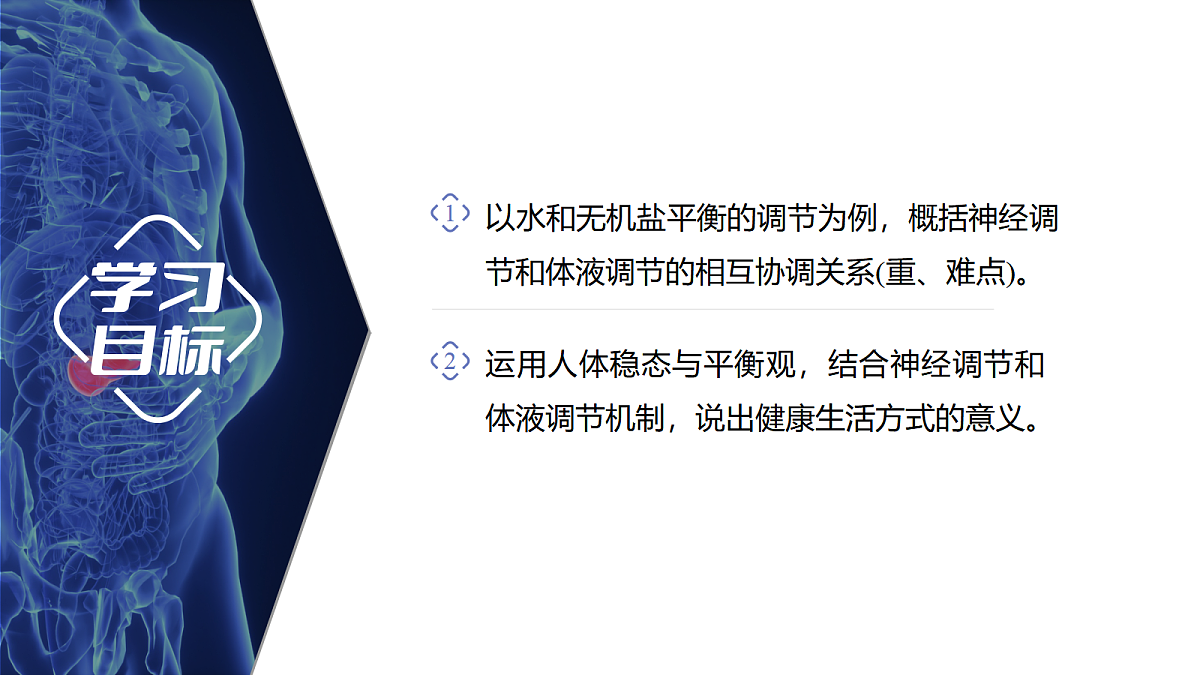 学习目标

1 以水和无机盐平衡的调节为例，概括神经调节和体液调节的相互协调关系(重、难点)。

2 运用人体稳态与平衡观，结合神经调节和体液调节机制，说出健康生活方式的意义。